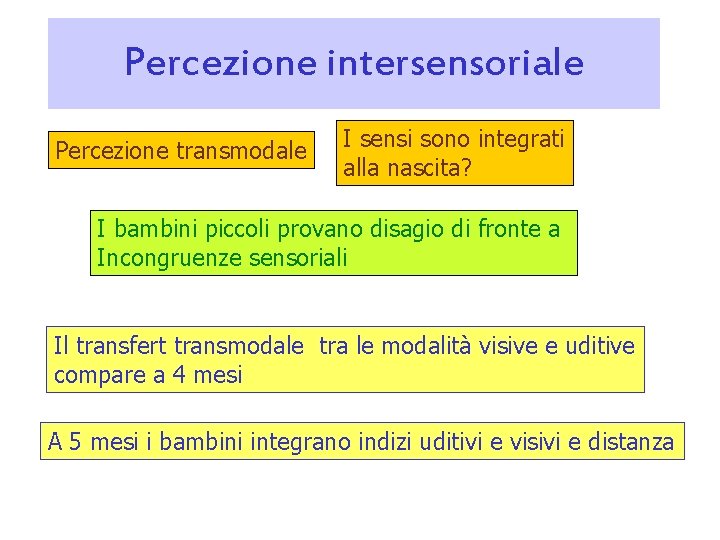 Percezione intersensoriale

Percezione transmodale

I sensi sono integrati alla nascita?

I bambini piccoli provano disagio di fronte a Incongruenze sensoriali

Il transfert transmodale tra le modalità visive e uditive compare a 4 mesi

A 5 mesi i bambini integrano indizi uditivi e visivi e distanza